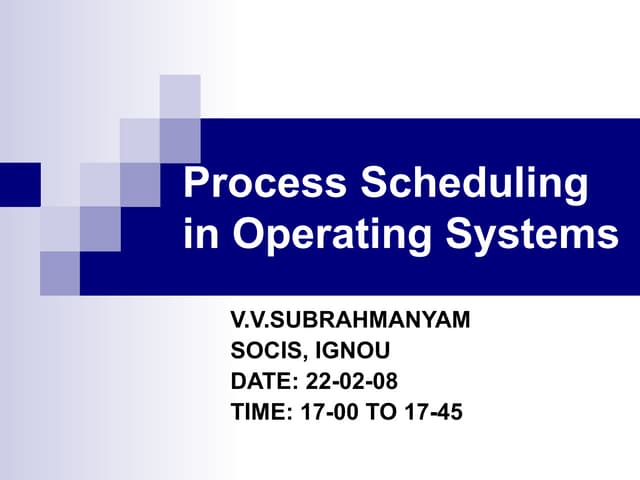 Process Scheduling in Operating Systems

V.V.SUBRAHMANYAM
SOCIS, IGNOU
DATE: 22-02-08
TIME: 17-00 TO 17-45